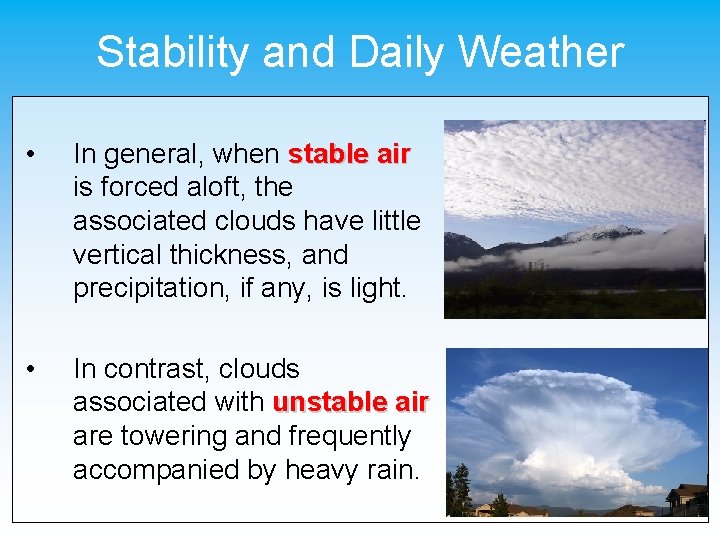 Stability and Daily Weather

• In general, when stable air is forced aloft, the associated clouds have little vertical thickness, and precipitation, if any, is light.

• In contrast, clouds associated with unstable air are towering and frequently accompanied by heavy rain.